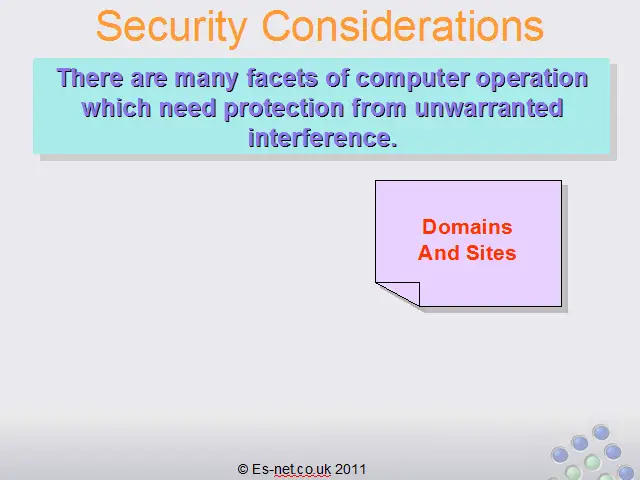 Security Considerations

There are many facets of computer operation which need protection from unwarranted interference.

Domains And Sites

© Es-net.co.uk 2011